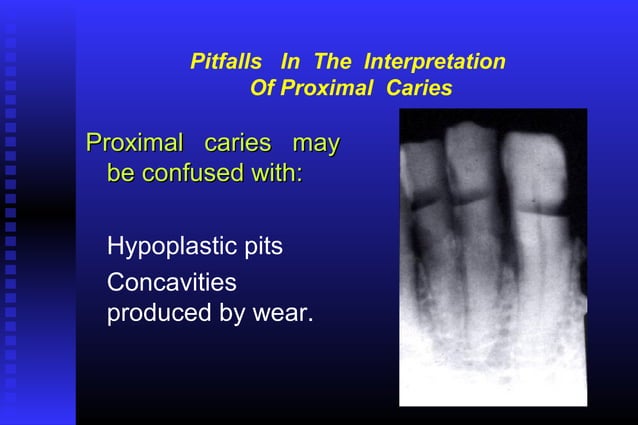 Pitfalls In The Interpretation Of Proximal Caries

Proximal caries may be confused with:

Hypoplastic pits

Concavities produced by wear.